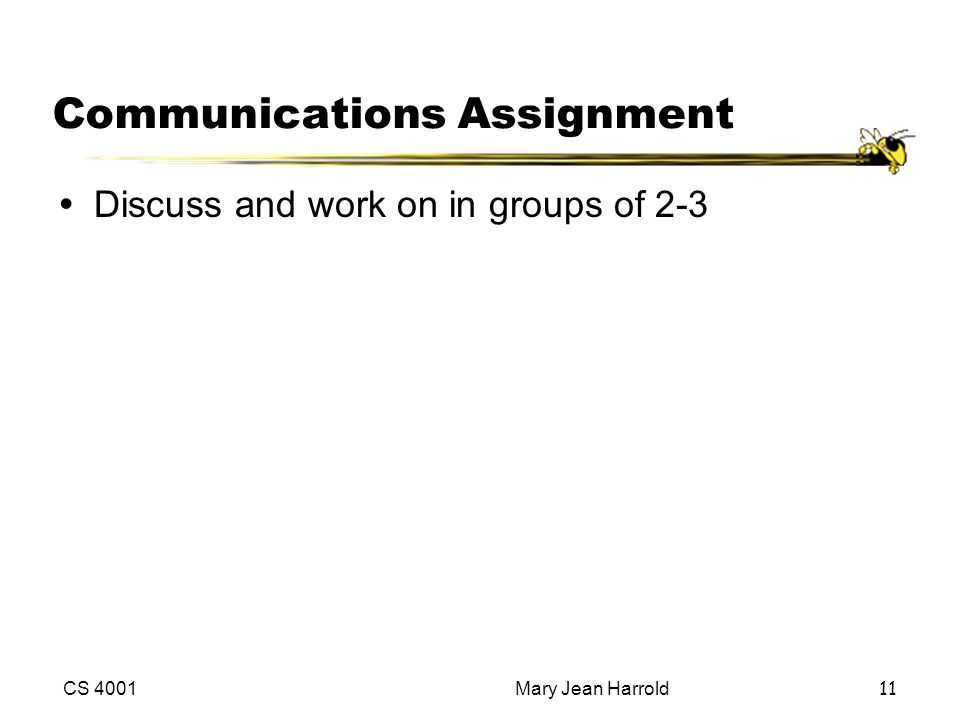 Communications Assignment

• Discuss and work on in groups of 2-3

CS 4001

Mary Jean Harrold

11